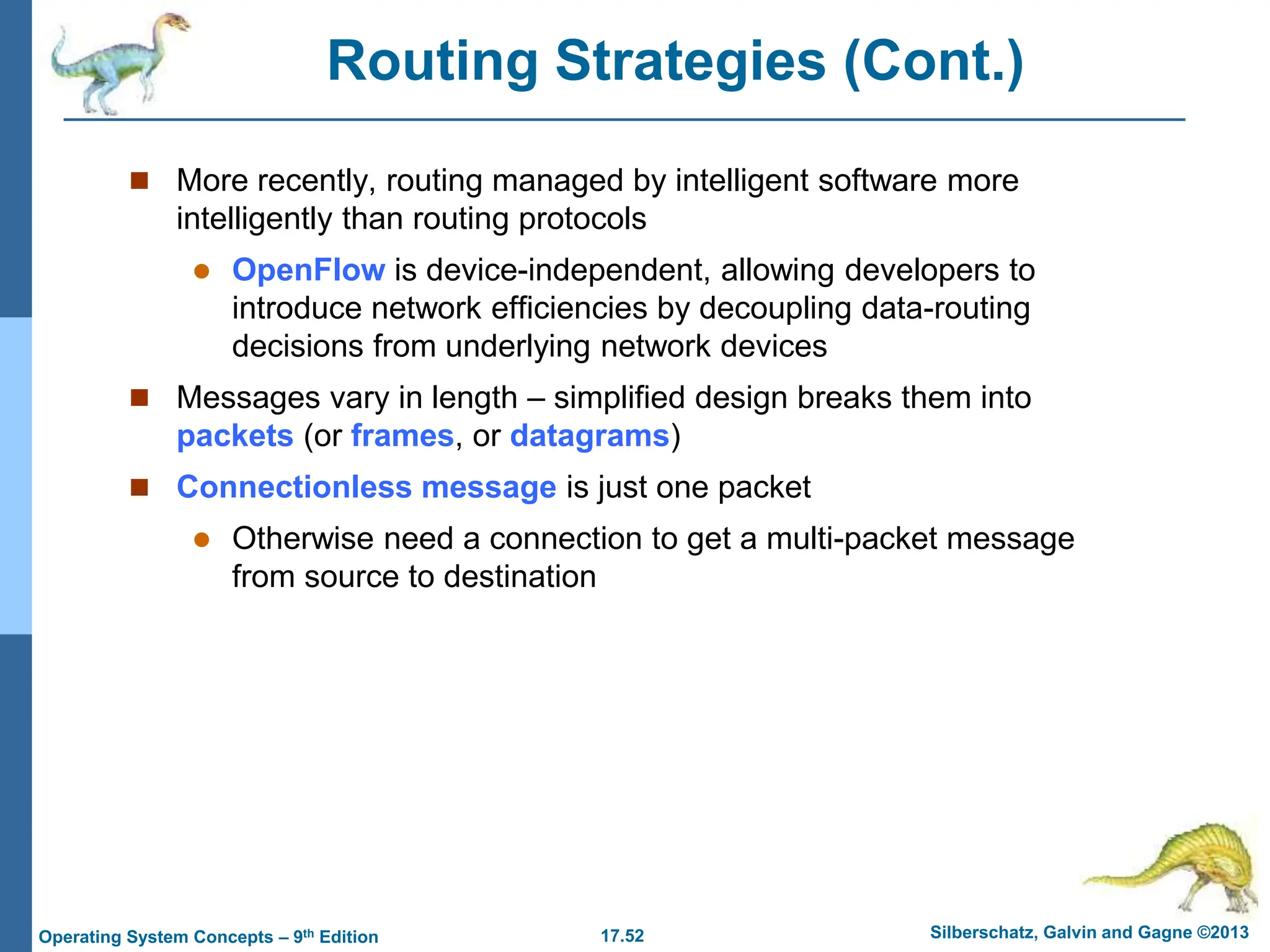 Routing Strategies (Cont.)

■ More recently, routing managed by intelligent software more intelligently than routing protocols

● OpenFlow is device-independent, allowing developers to introduce network efficiencies by decoupling data-routing decisions from underlying network devices

■ Messages vary in length – simplified design breaks them into packets (or frames, or datagrams)

■ Connectionless message is just one packet

● Otherwise need a connection to get a multi-packet message from source to destination

Operating System Concepts – 9$^{th}$ Edition 17.52 Silberschatz, Galvin and Gagne ©2013